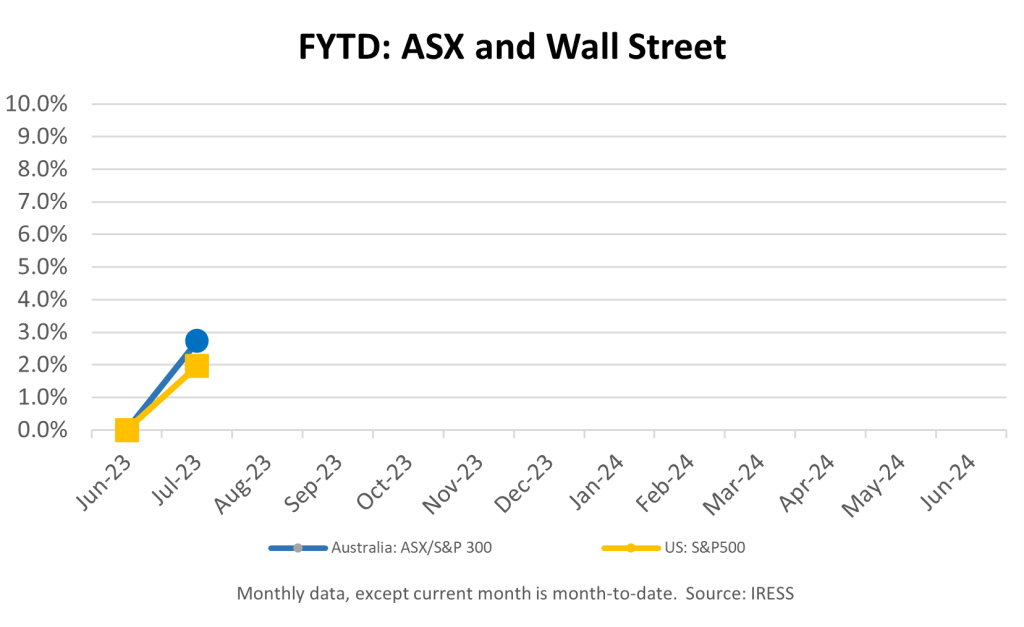 FYTD: ASX and Wall Street

10.0%
9.0%
8.0%
7.0%
6.0%
5.0%
4.0%
3.0%
2.0%
1.0%
0.0%

Jun-23 Jul-23 Aug-23 Sep-23 Oct-23 Nov-23 Dec-23 Jan-24 Feb-24 Mar-24 Apr-24 May-24 Jun-24

Australia: ASX/S&P 300
US: S&P500

Monthly data, except current month is month-to-date. Source: IRESS